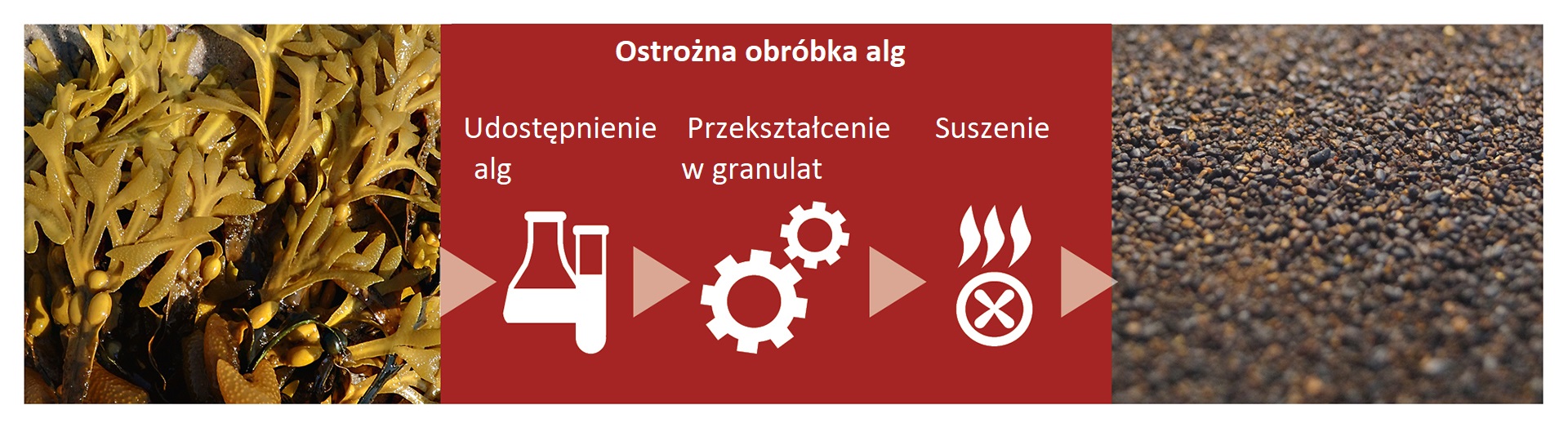 Ostrożna obróbka alg

Udostępnienie alg

Przekształcenie w granulat

Suszenie